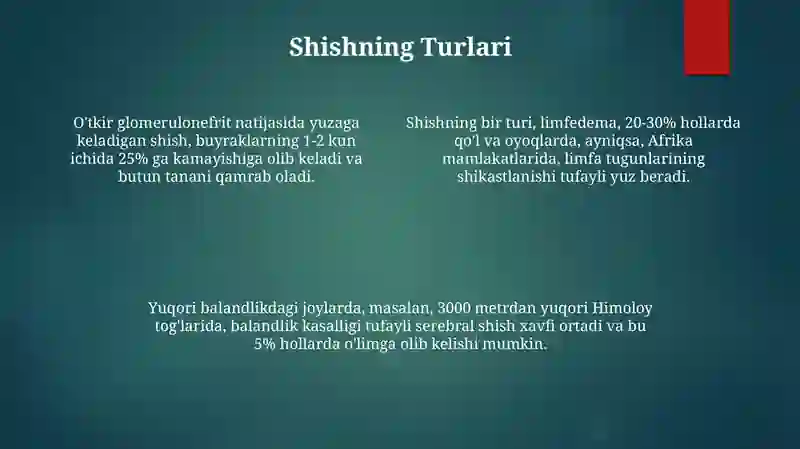 Shishning Turlari

O'tkir glomerulonefrit natijasida yuzaga keladigan shish, buyraklarning 1-2 kun ichida 25% ga kamayishiga olib keladi va butun tanani qamrab oladi.

Shishning bir turi, limfedema, 20-30% hollarda qo'l va oyoqlarda, ayniqsa, Afrika mamlakatlarida, limfa tugunlarining shikastlanishi tufayli yuz beradi.

Yuqori balandlikdagi joylarda, masalan, 3000 metrdan yuqori Himoloy tog'larida, balandlik kasalligi tufayli serebral shish xavfi ortadi va bu 5% hollarda o'limga olib kelishi mumkin.